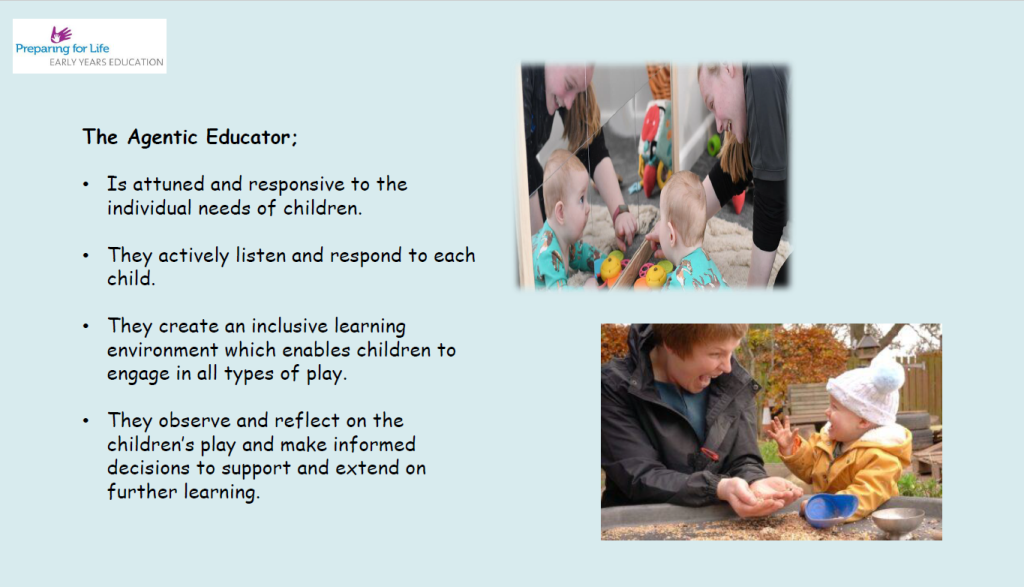 Preparing for Life
EARLY YEARS EDUCATION

The Agentic Educator;

• Is attuned and responsive to the individual needs of children.

• They actively listen and respond to each child.

• They create an inclusive learning environment which enables children to engage in all types of play.

• They observe and reflect on the children's play and make informed decisions to support and extend on further learning.